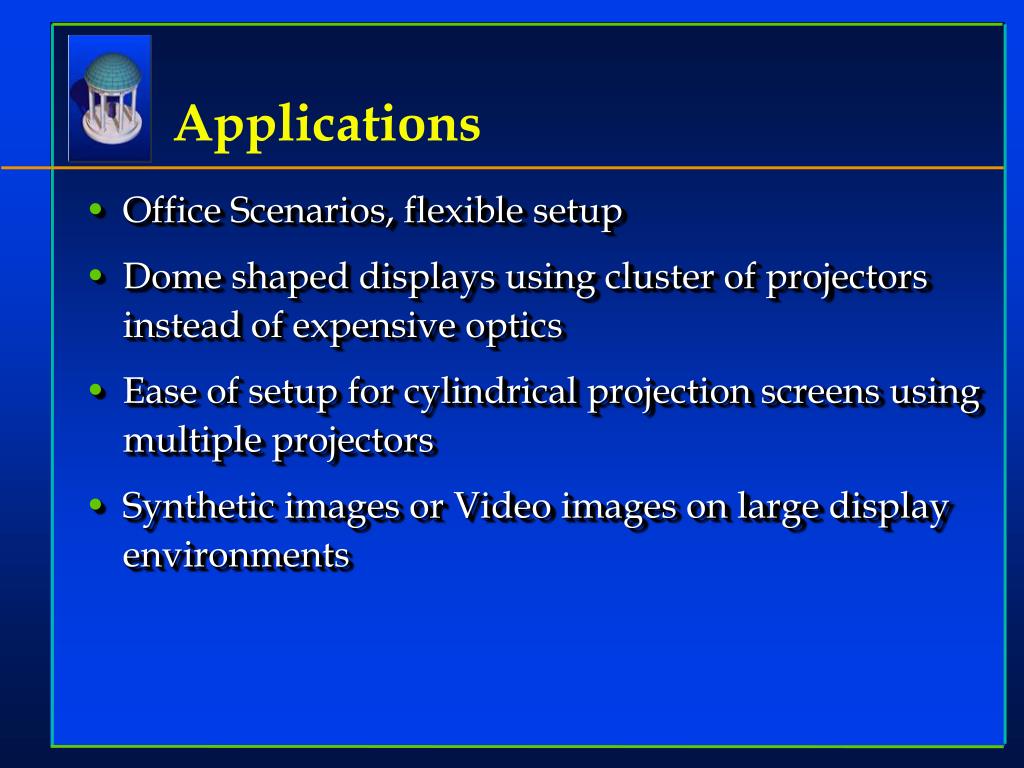 Applications

• Office Scenarios, flexible setup
• Dome shaped displays using cluster of projectors instead of expensive optics
• Ease of setup for cylindrical projection screens using multiple projectors
• Synthetic images or Video images on large display environments